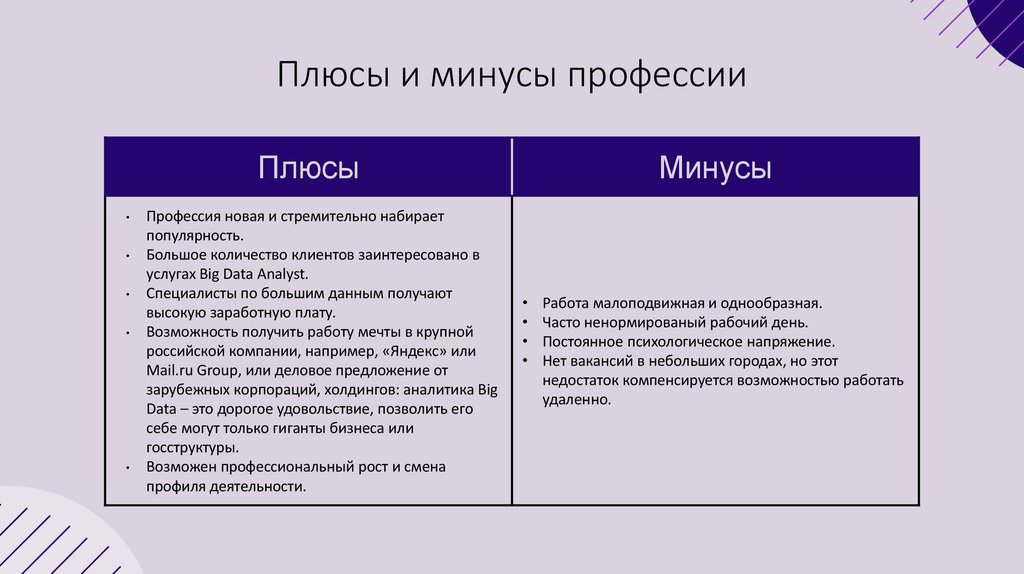 Плюсы и минусы профессии

| Плюсы | Минусы |
|---|---|
| • Профессия новая и стремительно набирает популярность. • Большое количество клиентов заинтересовано в услугах Big Data Analyst. • Специалисты по большим данным получают высокую заработную плату. • Возможность получить работу мечты в крупной российской компании, например, «Яндекс» или Mail.ru Group, или деловое предложение от зарубежных корпораций, холдингов: аналитика Big Data – это дорогое удовольствие, позволить его себе могут только гиганты бизнеса или госструктуры. • Возможен профессиональный рост и смена профиля деятельности. | • Работа малоподвижная и однообразная. • Часто ненормированый рабочий день. • Постоянное психологическое напряжение. • Нет вакансий в небольших городах, но этот недостаток компенсируется возможностью работать удаленно. |